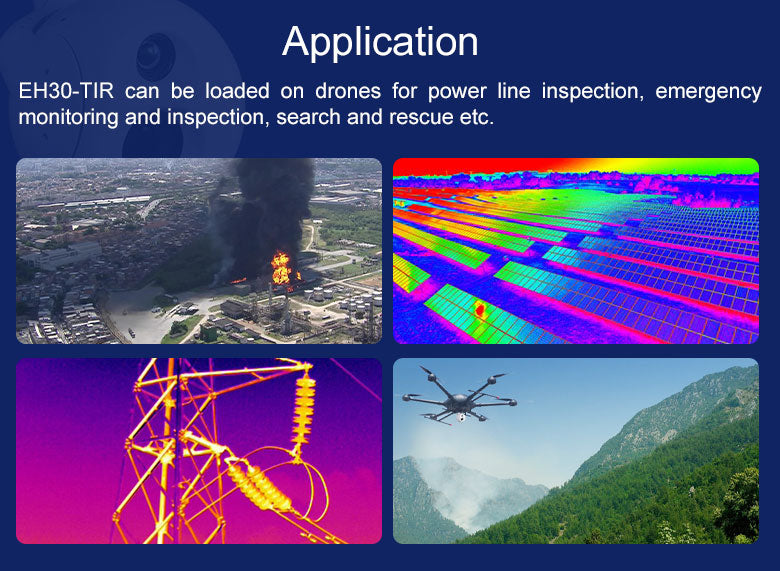 Application

EH30-TIR can be loaded on drones for power line inspection, emergency monitoring and inspection, search and rescue etc.